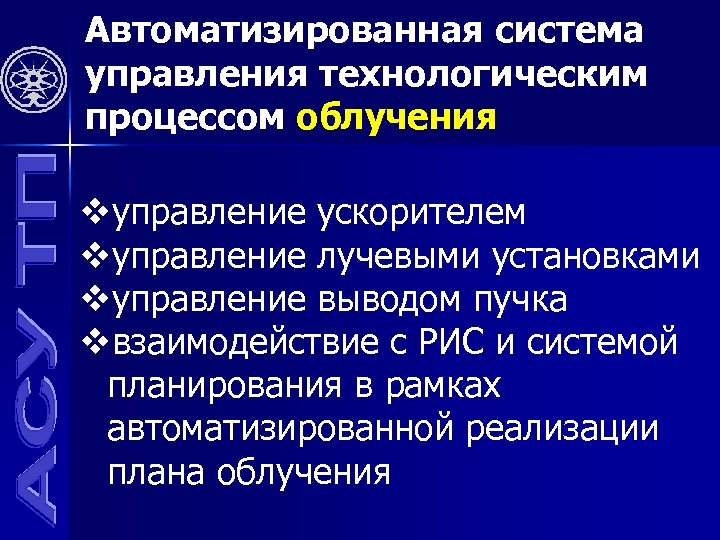 АСУ ТП

Автоматизированная система управления технологическим процессом облучения

❖управление ускорителем
❖управление лучевыми установками
❖управление выводом пучка
❖взаимодействие с РИС и системой планирования в рамках автоматизированной реализации плана облучения